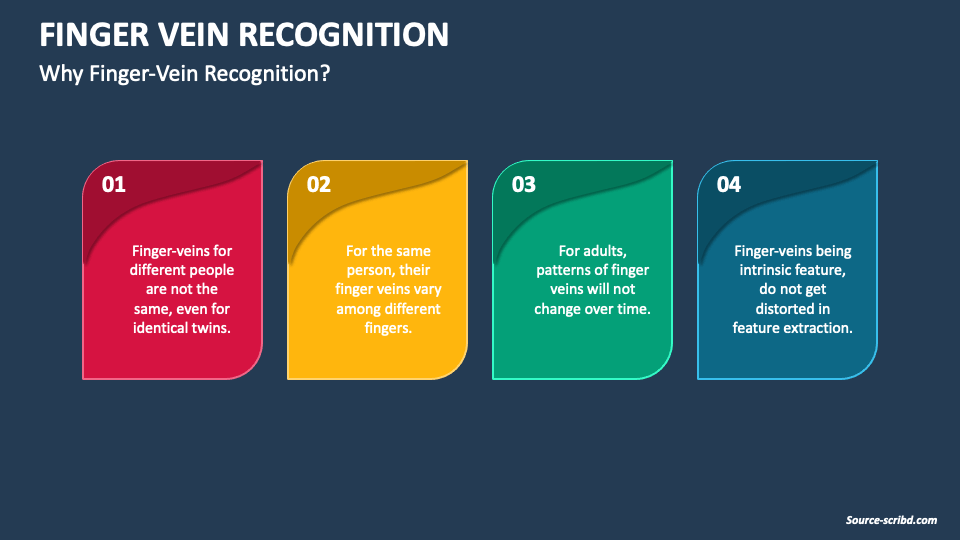 FINGER VEIN RECOGNITION

Why Finger-Vein Recognition?

01

Finger-veins for different people are not the same, even for identical twins.

02

For the same person, their finger veins vary among different fingers.

03

For adults, patterns of finger veins will not change over time.

04

Finger-veins being intrinsic feature, do not get distorted in feature extraction.

Source-scribd.com